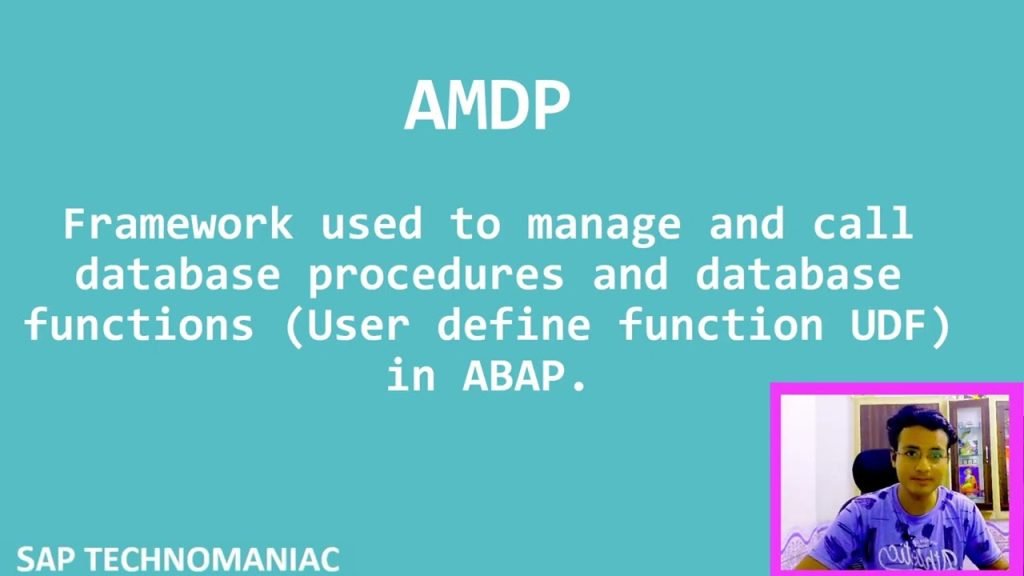 AMDP

Framework used to manage and call database procedures and database functions (User define function UDF) in ABAP.

SAP TECHNOMANIAC